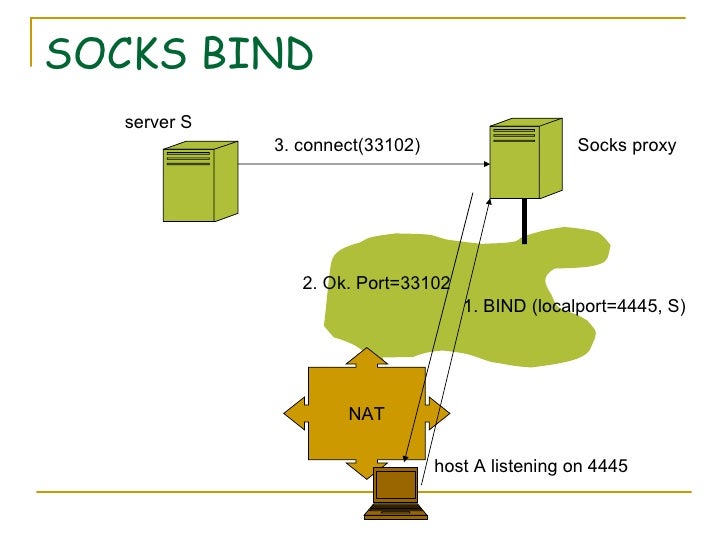 SOCKS BIND

server S

3. connect(33102)

Socks proxy

2. Ok. Port=33102

1. BIND (localport=4445, S)

NAT

host A listening on 4445